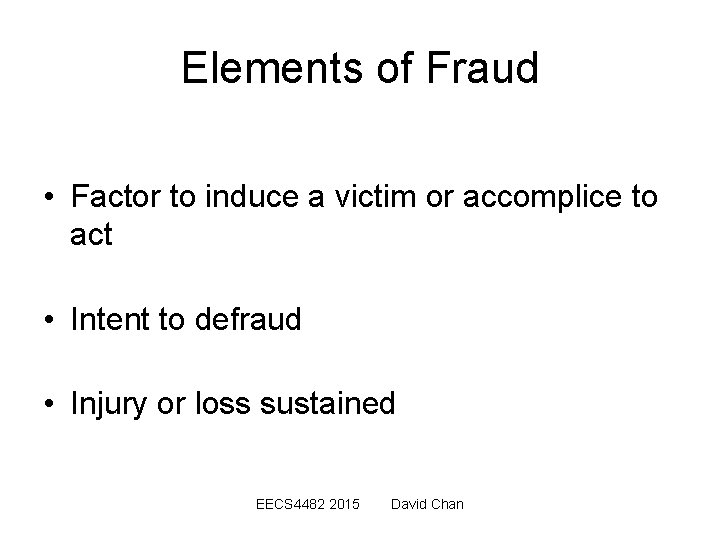 Elements of Fraud

• Factor to induce a victim or accomplice to act

• Intent to defraud

• Injury or loss sustained

EECS4482 2015 David Chan